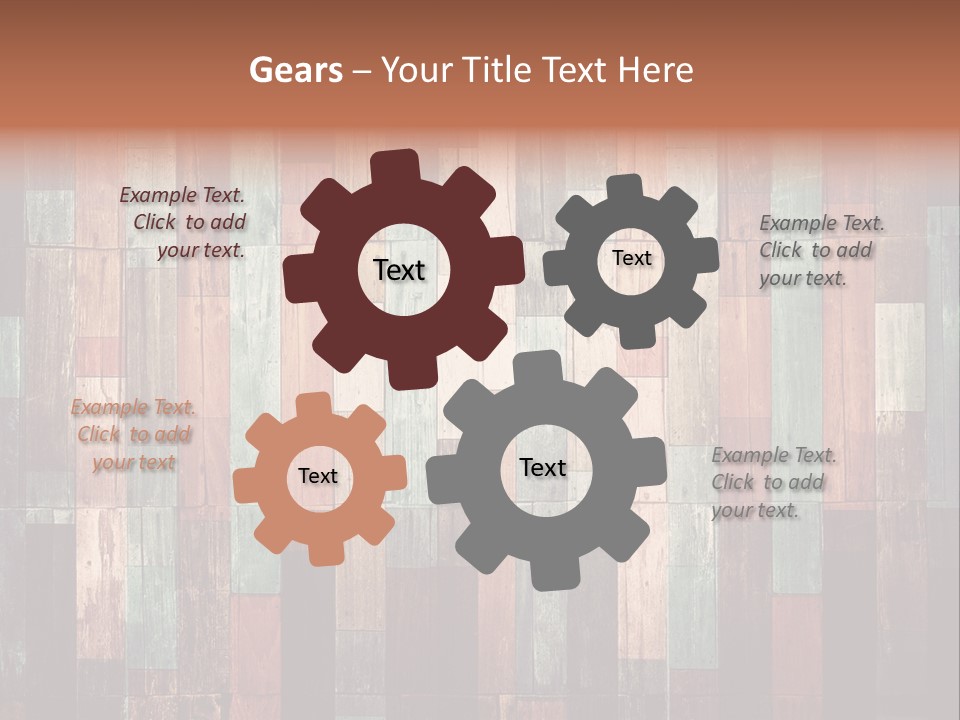 Gears – Your Title Text Here

Example Text. Click to add your text.

Text

Text

Example Text. Click to add your text.

Example Text. Click to add your text

Text

Text

Example Text. Click to add your text.